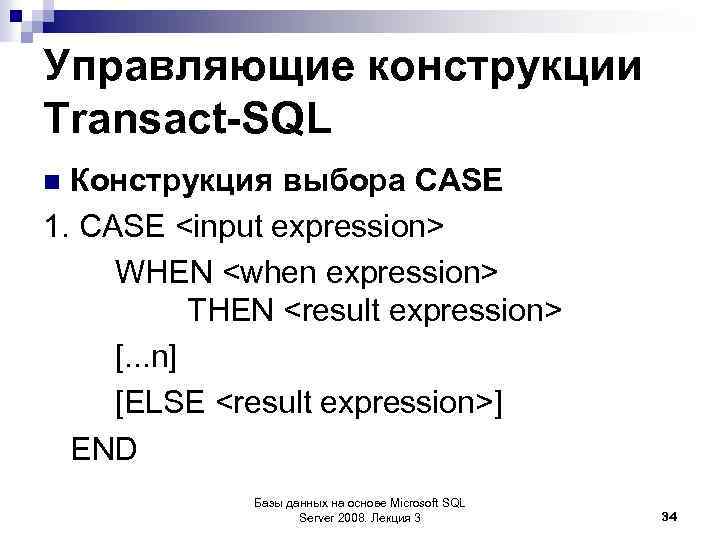 Управляющие конструкции Transact-SQL

Конструкция выбора CASE

1. CASE <input expression>
WHEN <when expression>
THEN <result expression>
[...n]
[ELSE <result expression>]
END

Базы данных на основе Microsoft SQL Server 2008. Лекция 3

34